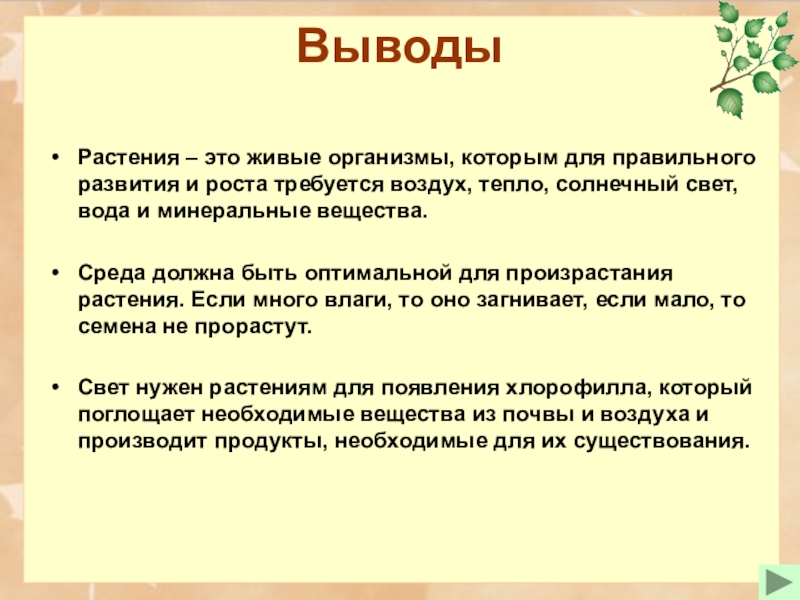 Выводы

• Растения – это живые организмы, которым для правильного развития и роста требуется воздух, тепло, солнечный свет, вода и минеральные вещества.

• Среда должна быть оптимальной для произрастания растения. Если много влаги, то оно загнивает, если мало, то семена не прорастут.

• Свет нужен растениям для появления хлорофилла, который поглощает необходимые вещества из почвы и воздуха и производит продукты, необходимые для их существования.